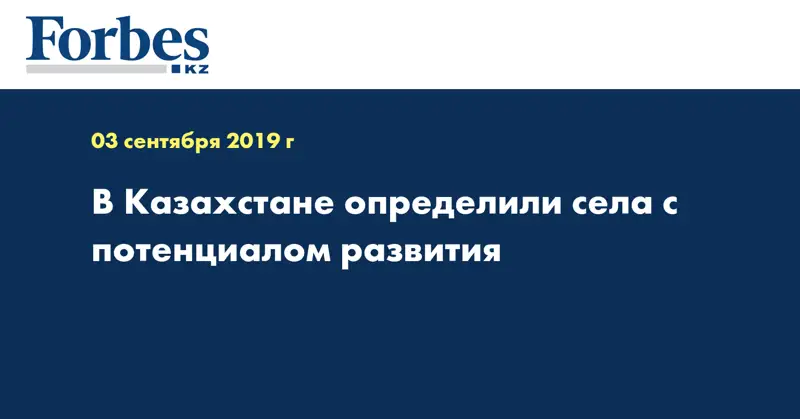 Forbes
KZ

03 сентября 2019 г

В Казахстане определили села с потенциалом развития